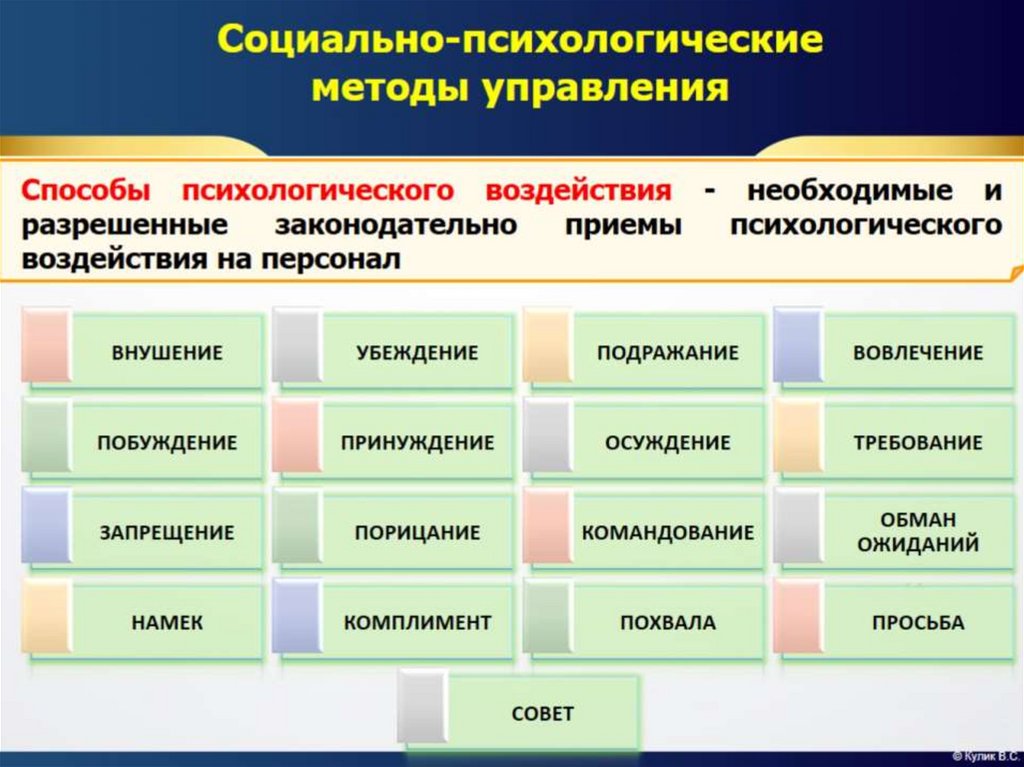 Социально-психологические методы управления

Способы психологического воздействия - необходимые и разрешенные законодательно приемы психологического воздействия на персонал

ВНУШЕНИЕ

УБЕЖДЕНИЕ

ПОДРАЖАНИЕ

ВОВЛЕЧЕНИЕ

ПОБУЖДЕНИЕ

ПРИНУЖДЕНИЕ

ОСУЖДЕНИЕ

ТРЕБОВАНИЕ

ЗАПРЕЩЕНИЕ

ПОРИЦАНИЕ

КОМАНДОВАНИЕ

ОБМАН ОЖИДАНИЙ

НАМЕК

КОМПЛИМЕНТ

ПОХВАЛА

ПРОСЬБА

СОВЕТ

© Кулик В.С.